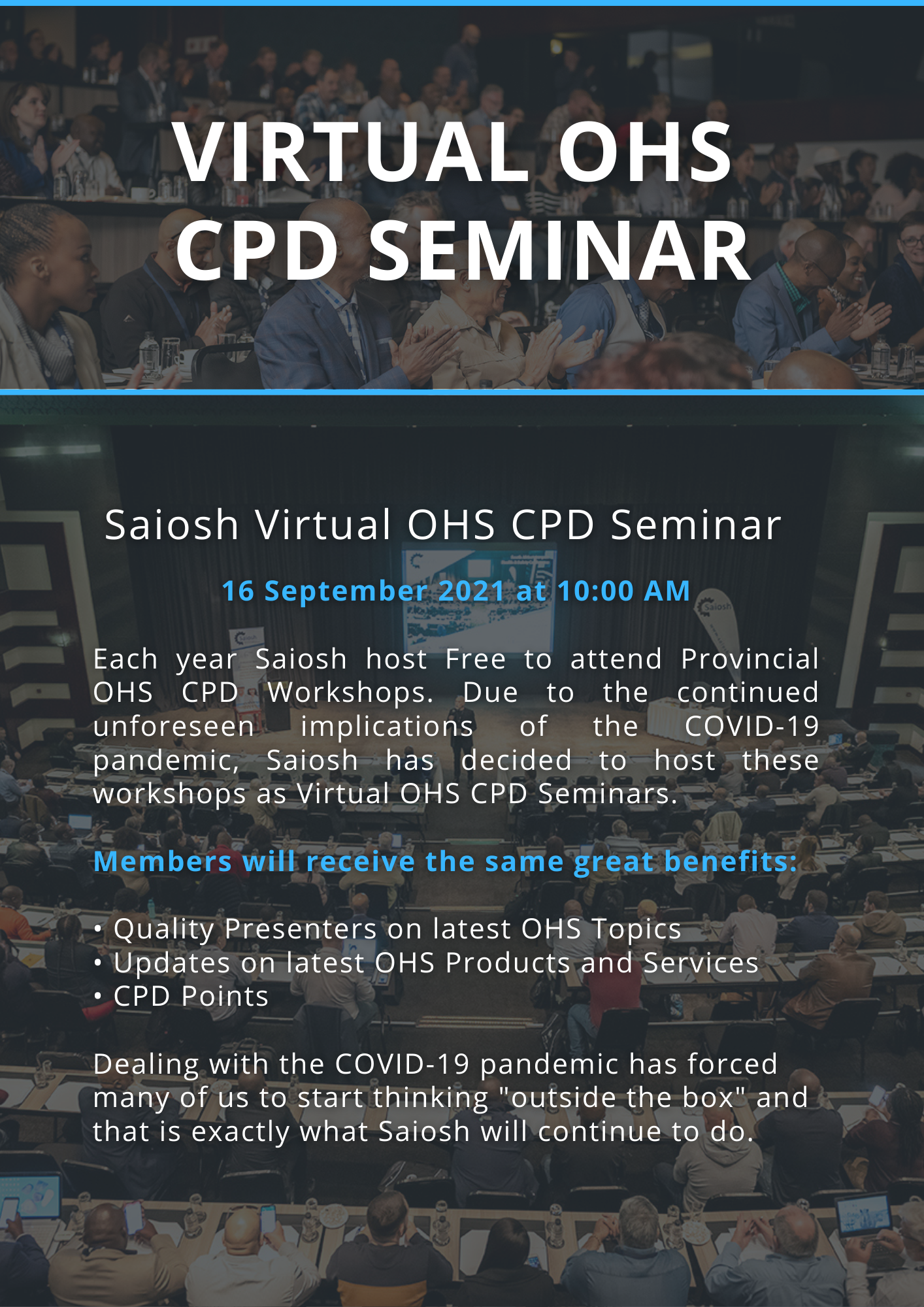 VIRTUAL OHS CPD SEMINAR

Saiosh Virtual OHS CPD Seminar

16 September 2021 at 10:00 AM

Each year Saiosh host Free to attend Provincial OHS CPD Workshops. Due to the continued unforeseen implications of the COVID-19 pandemic, Saiosh has decided to host these workshops as Virtual OHS CPD Seminars.

Members will receive the same great benefits:

• Quality Presenters on latest OHS Topics
• Updates on latest OHS Products and Services
• CPD Points

Dealing with the COVID-19 pandemic has forced many of us to start thinking "outside the box" and that is exactly what Saiosh will continue to do.